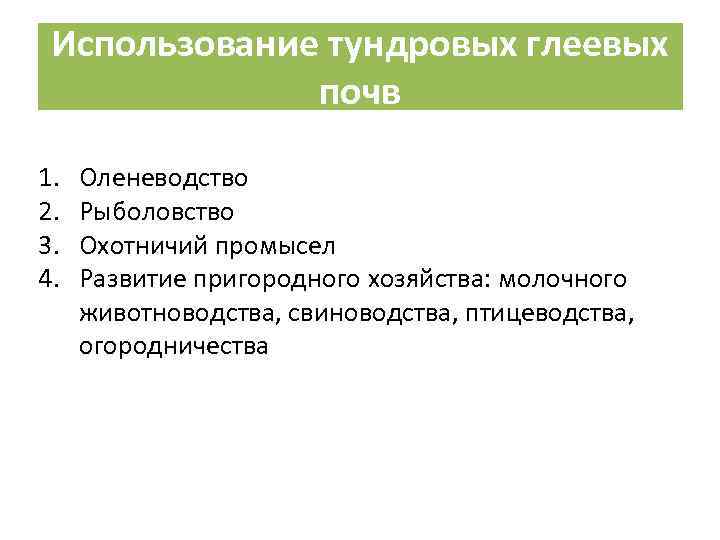 Использование тундровых глеевых почв

1. Оленеводство
2. Рыболовство
3. Охотничий промысел
4. Развитие пригородного хозяйства: молочного животноводства, свиноводства, птицеводства, огородничества